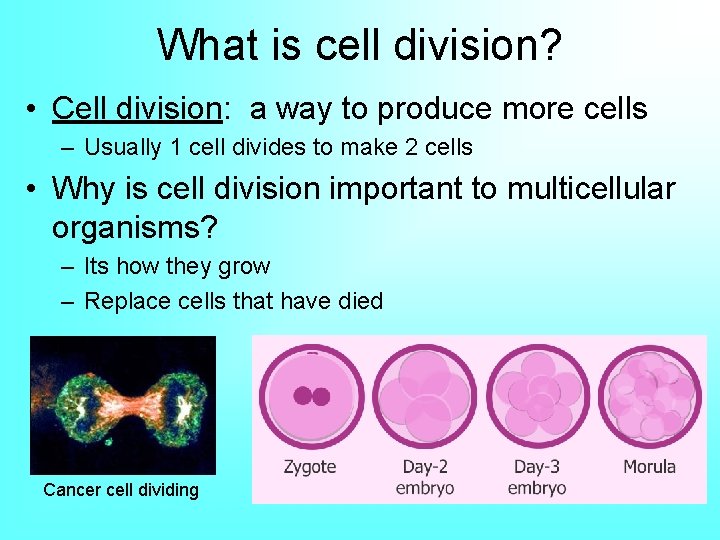 What is cell division?

• Cell division: a way to produce more cells
– Usually 1 cell divides to make 2 cells

• Why is cell division important to multicellular organisms?
– Its how they grow
– Replace cells that have died

Cancer cell dividing

Zygote

Day-2 embryo

Day-3 embryo

Morula